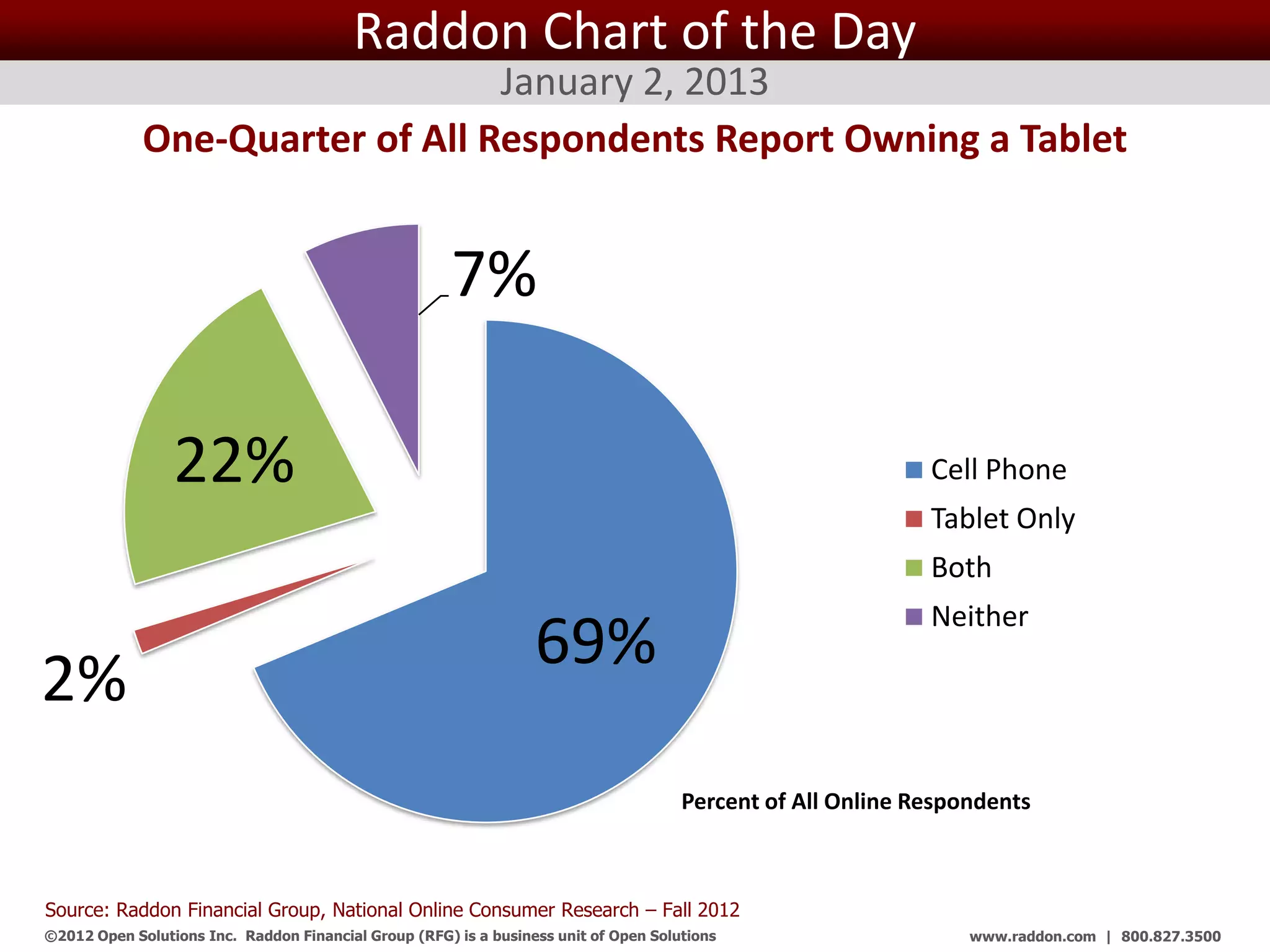 Raddon Chart of the Day

January 2, 2013

One-Quarter of All Respondents Report Owning a Tablet

7%

22%

2%

69%

Cell Phone
Tablet Only
Both
Neither

Percent of All Online Respondents

Source: Raddon Financial Group, National Online Consumer Research – Fall 2012

©2012 Open Solutions Inc. Raddon Financial Group (RFG) is a business unit of Open Solutions

www.raddon.com | 800.827.3500